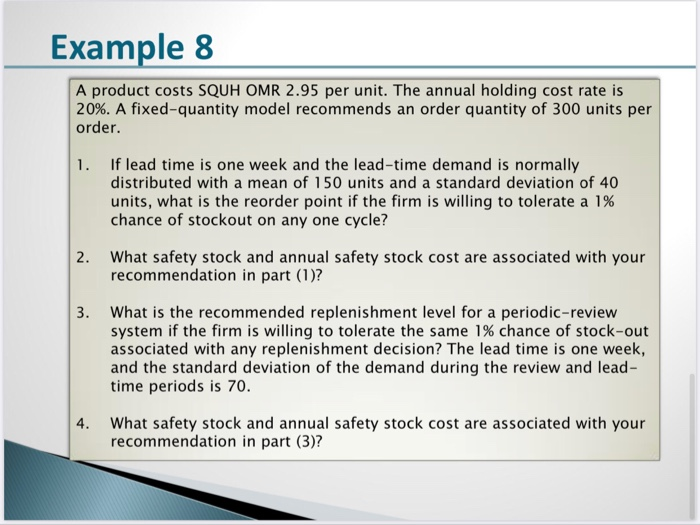 Example 8

A product costs SQUH OMR 2.95 per unit. The annual holding cost rate is 20%. A fixed-quantity model recommends an order quantity of 300 units per order.

1. If lead time is one week and the lead-time demand is normally distributed with a mean of 150 units and a standard deviation of 40 units, what is the reorder point if the firm is willing to tolerate a 1% chance of stockout on any one cycle?

2. What safety stock and annual safety stock cost are associated with your recommendation in part (1)?

3. What is the recommended replenishment level for a periodic-review system if the firm is willing to tolerate the same 1% chance of stock-out associated with any replenishment decision? The lead time is one week, and the standard deviation of the demand during the review and lead-time periods is 70.

4. What safety stock and annual safety stock cost are associated with your recommendation in part (3)?